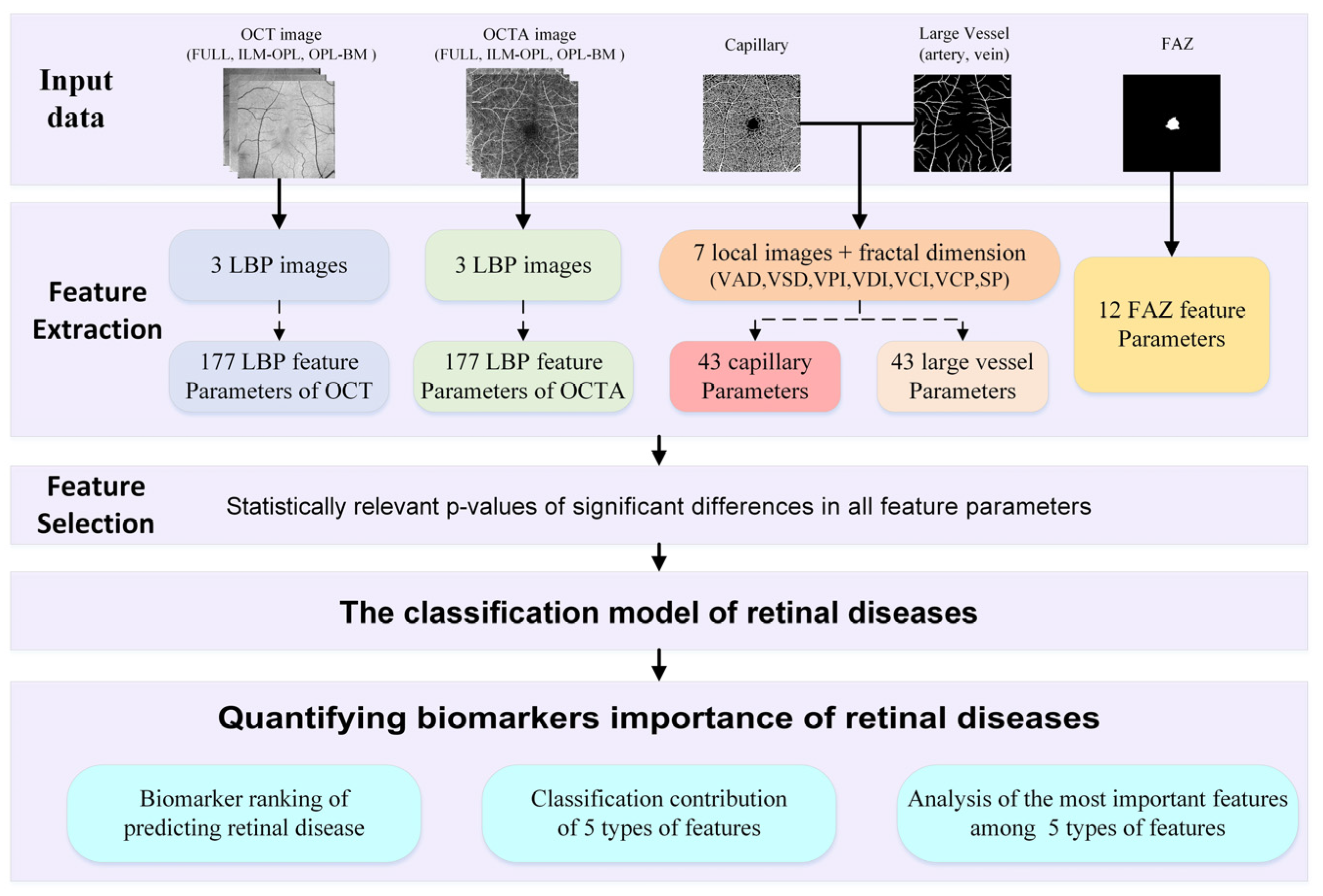 Input data

OCT image (FULL, ILM-OPL, OPL-BM )

OCTA image (FULL, ILM-OPL, OPL-BM )

Capillary

Large Vessel (artery, vein)

FAZ

Feature Extraction

3 LBP images

177 LBP feature Parameters of OCT

3 LBP images

177 LBP feature Parameters of OCTA

7 local images + fractal dimension (VAD,VSD,VPI,VDI,VCI,VCP,SP)

43 capillary Parameters

43 large vessel Parameters

12 FAZ feature Parameters

Feature Selection

Statistically relevant p-values of significant differences in all feature parameters

The classification model of retinal diseases

Quantifying biomarkers importance of retinal diseases

Biomarker ranking of predicting retinal disease

Classification contribution of 5 types of features

Analysis of the most important features among 5 types of features